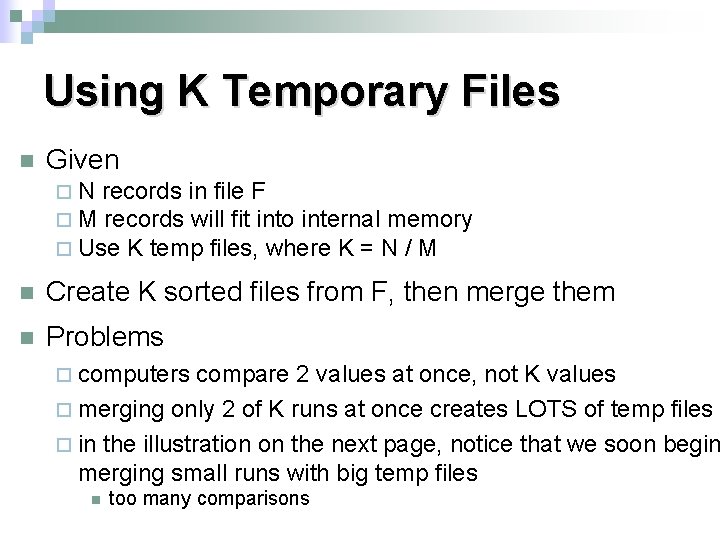 Using K Temporary Files

Given
N records in file F
M records will fit into internal memory
Use K temp files, where K = N / M

Create K sorted files from F, then merge them

Problems
computers compare 2 values at once, not K values
merging only 2 of K runs at once creates LOTS of temp files
in the illustration on the next page, notice that we soon begin merging small runs with big temp files
too many comparisons